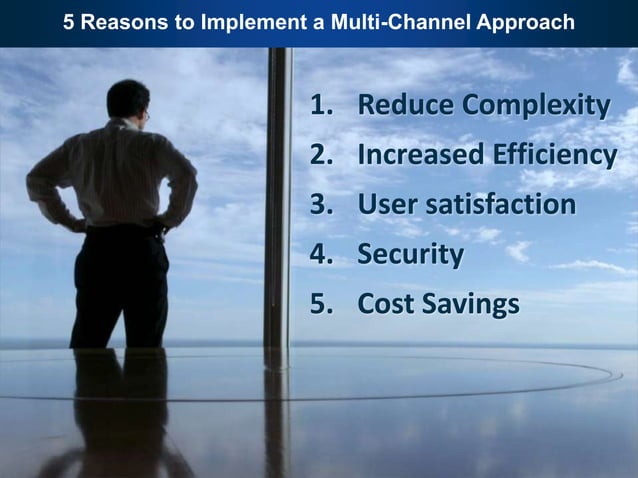 5 Reasons to Implement a Multi-Channel Approach

1. Reduce Complexity
2. Increased Efficiency
3. User satisfaction
4. Security
5. Cost Savings